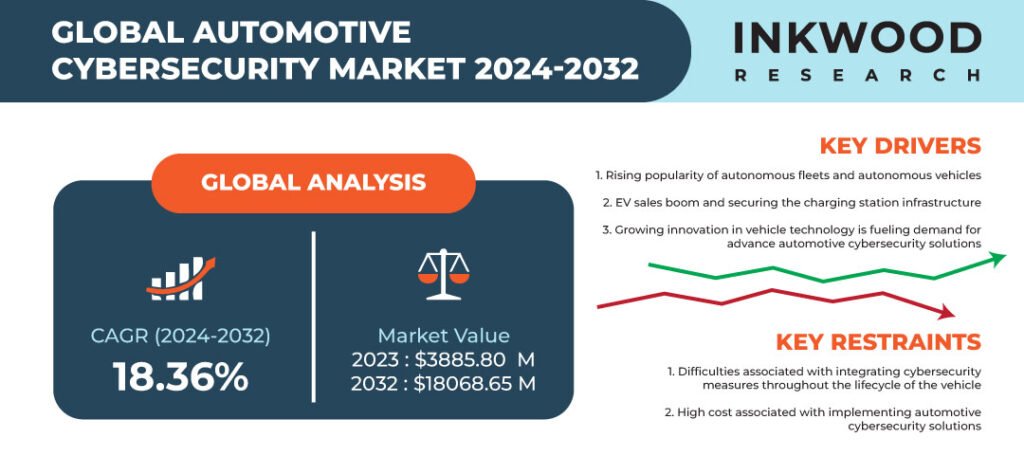 GLOBAL AUTOMOTIVE CYBERSECURITY MARKET 2024-2032

INKWOOD
RESEARCH

GLOBAL ANALYSIS

CAGR (2024-2032)
18.36%

Market Value
2023 : \$3885.80 M
2032 : \$18068.65 M

KEY DRIVERS

1. Rising popularity of autonomous fleets and autonomous vehicles

2. EV sales boom and securing the charging station infrastructure

3. Growing innovation in vehicle technology is fueling demand for advance automotive cybersecurity solutions

KEY RESTRAINTS

1. Difficulties associated with integrating cybersecurity measures throughout the lifecycle of the vehicle

2. High cost associated with implementing automotive cybersecurity solutions